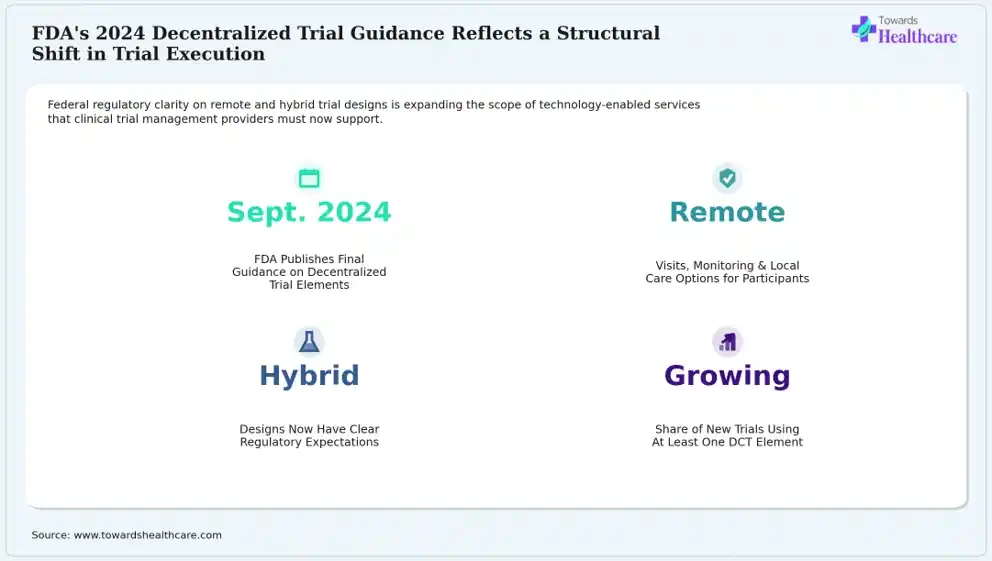 FDA's 2024 Decentralized Trial Guidance Reflects a Structural Shift in Trial Execution

Towards Healthcare

Federal regulatory clarity on remote and hybrid trial designs is expanding the scope of technology-enabled services that clinical trial management providers must now support.

Sept. 2024

FDA Publishes Final Guidance on Decentralized Trial Elements

Remote

Visits, Monitoring & Local Care Options for Participants

Hybrid

Designs Now Have Clear Regulatory Expectations

Growing

Share of New Trials Using At Least One DCT Element

Source: www.towardshealthcare.com